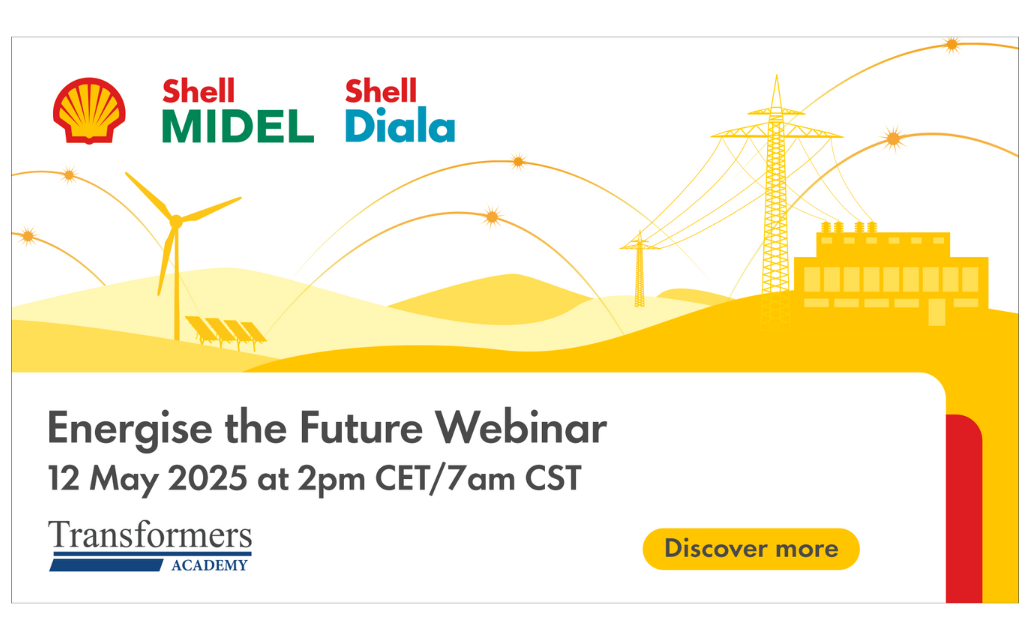 Shell MIDEL
Shell Diala

Energise the Future Webinar
12 May 2025 at 2pm CET/7am CST

Transformers ACADEMY

Discover more